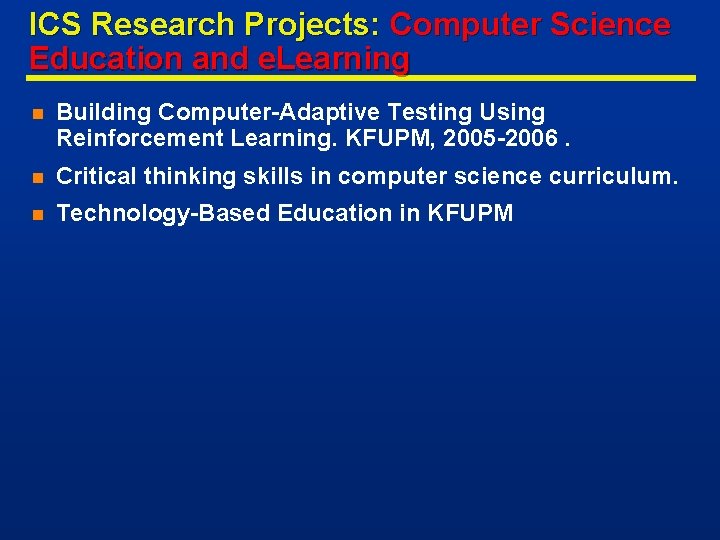 ICS Research Projects: Computer Science Education and eLearning

Building Computer-Adaptive Testing Using Reinforcement Learning. KFUPM, 2005-2006 .

Critical thinking skills in computer science curriculum.

Technology-Based Education in KFUPM